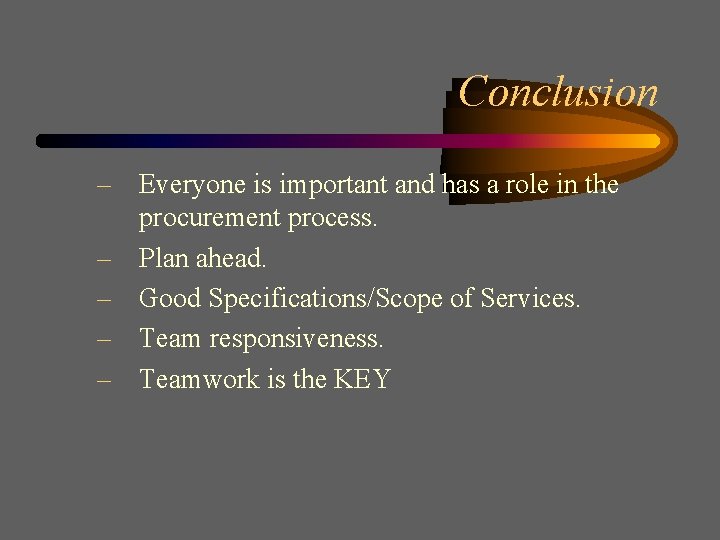 Conclusion

– Everyone is important and has a role in the procurement process.
– Plan ahead.
– Good Specifications/Scope of Services.
– Team responsiveness.
– Teamwork is the KEY